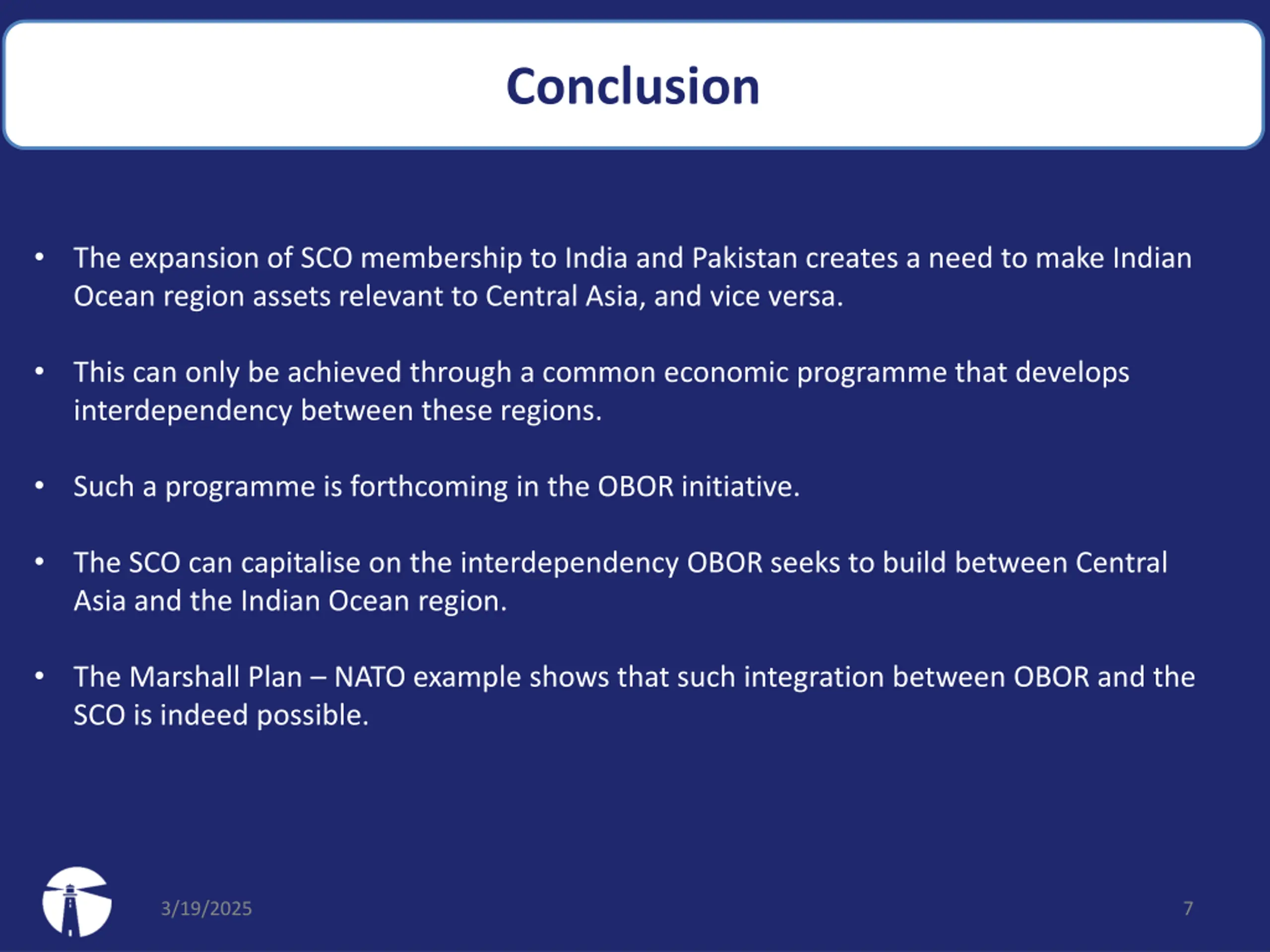 Conclusion

• The expansion of SCO membership to India and Pakistan creates a need to make Indian Ocean region assets relevant to Central Asia, and vice versa.

• This can only be achieved through a common economic programme that develops interdependency between these regions.

• Such a programme is forthcoming in the OBOR initiative.

• The SCO can capitalise on the interdependency OBOR seeks to build between Central Asia and the Indian Ocean region.

• The Marshall Plan – NATO example shows that such integration between OBOR and the SCO is indeed possible.

3/19/2025

7